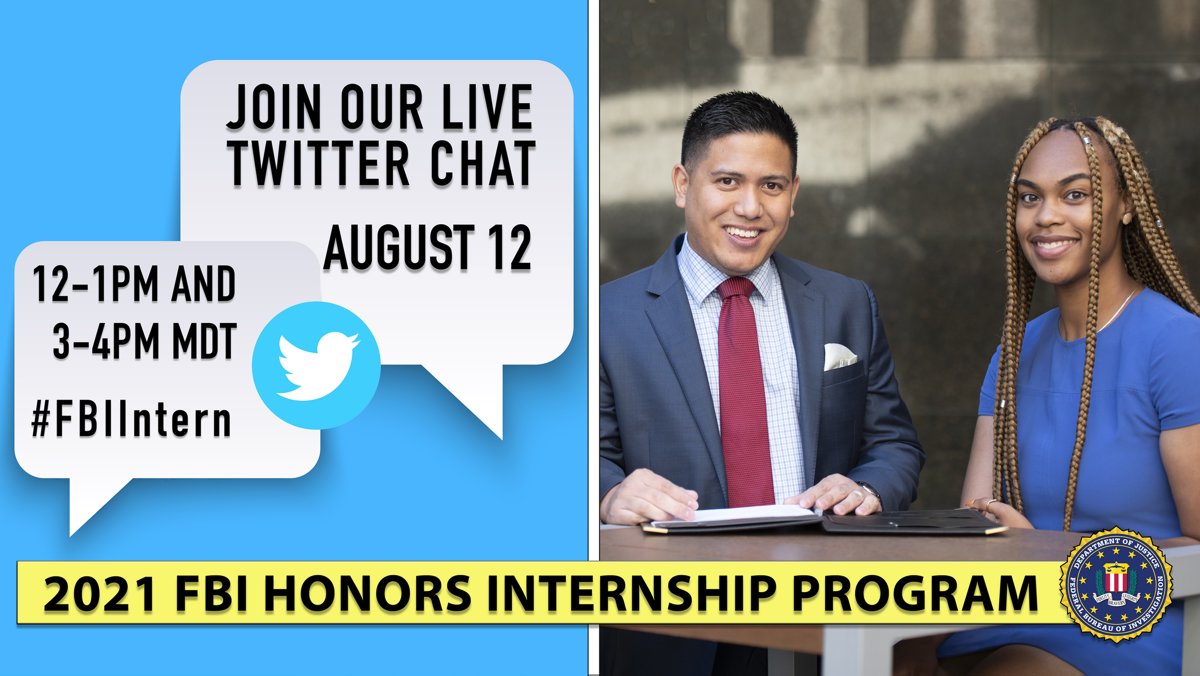 JOIN OUR LIVE TWITTER CHAT

AUGUST 12

12-1PM AND 3-4PM MDT

#FBIIntern

2021 FBI HONORS INTERNSHIP PROGRAM

DEPARTMENT OF JUSTICE
FEDERAL BUREAU OF INVESTIGATION